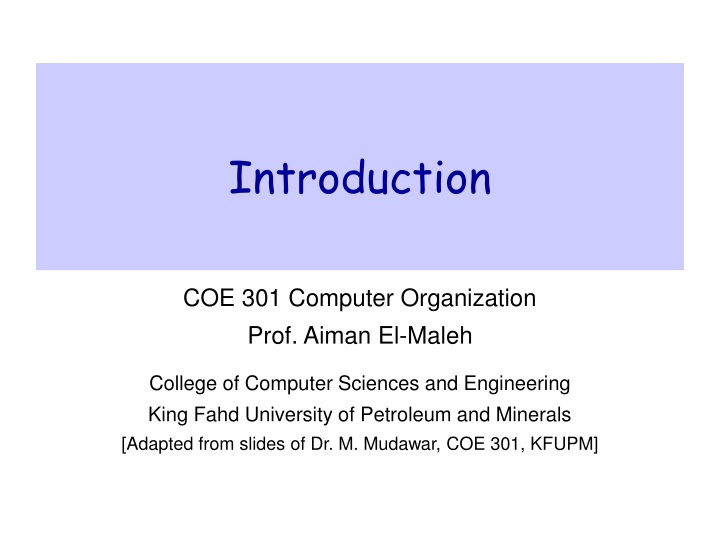 Introduction

COE 301 Computer Organization
Prof. Aiman El-Maleh

College of Computer Sciences and Engineering
King Fahd University of Petroleum and Minerals
[Adapted from slides of Dr. M. Mudawar, COE 301, KFUPM]